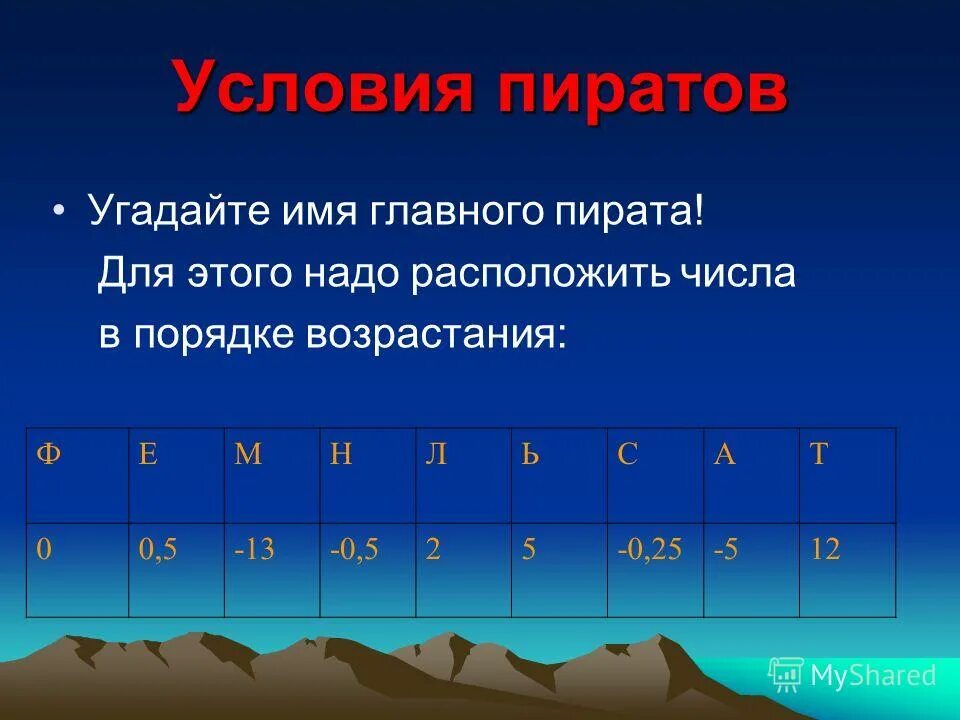 Условия пиратов

• Угадайте имя главного пирата! Для этого надо расположить числа в порядке возрастания:

| Ф | Е | М | Н | Л | Ь | С | А | Т |
|---|---|---|---|---|---|---|---|---|
| 0 | 0,5 | -13 | -0,5 | 2 | 5 | -0,25 | -5 | 12 |

MyShared